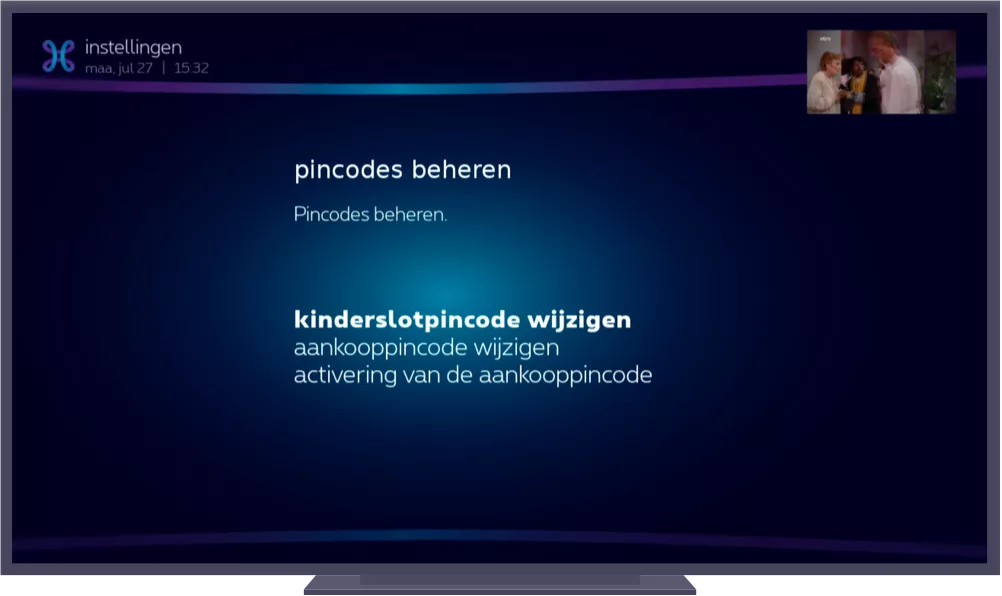 instellingen
maa, jul 27 | 15:32

pincodes beheren

Pincodes beheren.

kinderslotpincode wijzigen
aankooppincode wijzigen
activering van de aankooppincode